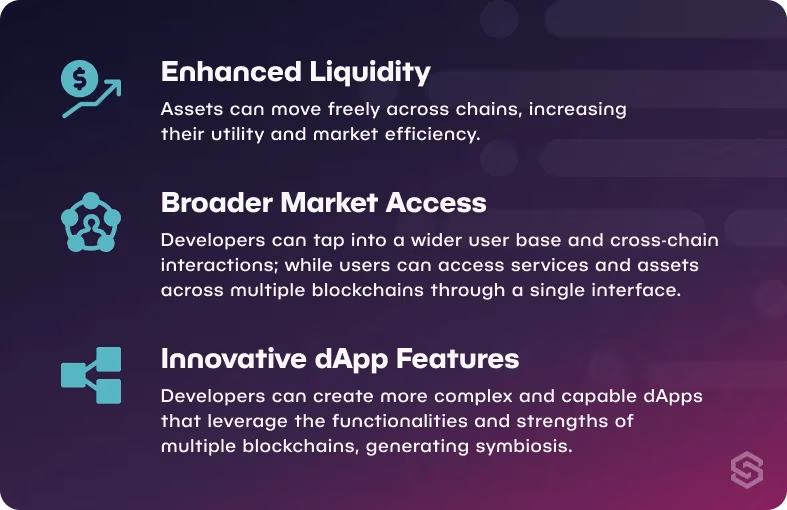 Enhanced Liquidity

Assets can move freely across chains, increasing their utility and market efficiency.

Broader Market Access

Developers can tap into a wider user base and cross-chain interactions; while users can access services and assets across multiple blockchains through a single interface.

Innovative dApp Features

Developers can create more complex and capable dApps that leverage the functionalities and strengths of multiple blockchains, generating symbiosis.